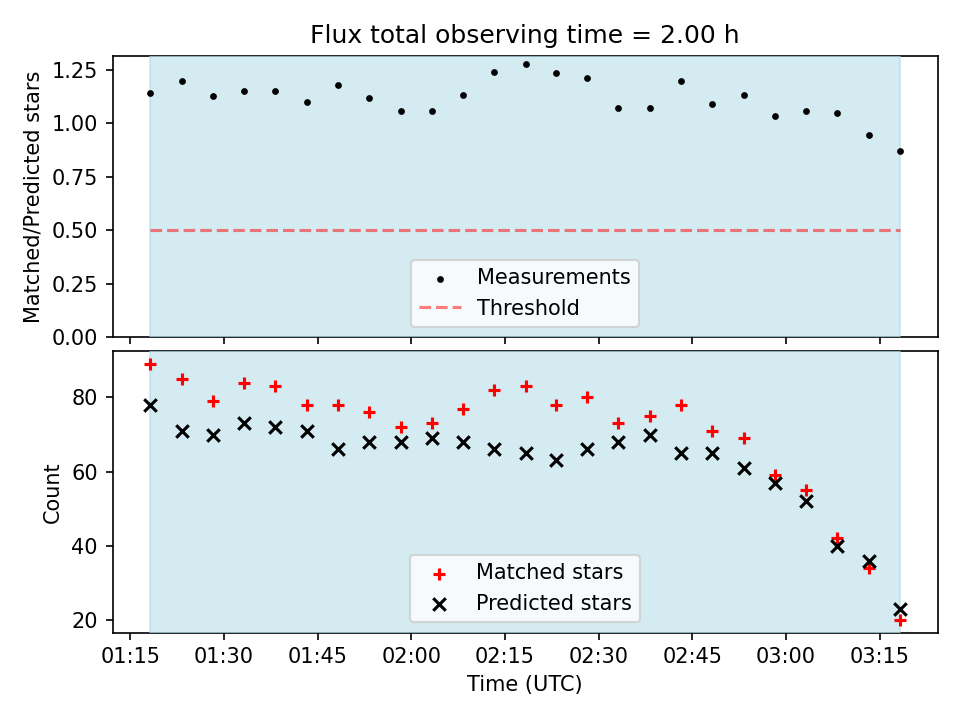 Flux total observing time = 2.00 h

Matched/Predicted stars

1.25
1.00
0.75
0.50
0.25
0.00

Measurements
Threshold

Count

80
60
40
20

Matched stars
Predicted stars

01:15 01:30 01:45 02:00 02:15 02:30 02:45 03:00 03:15

Time (UTC)